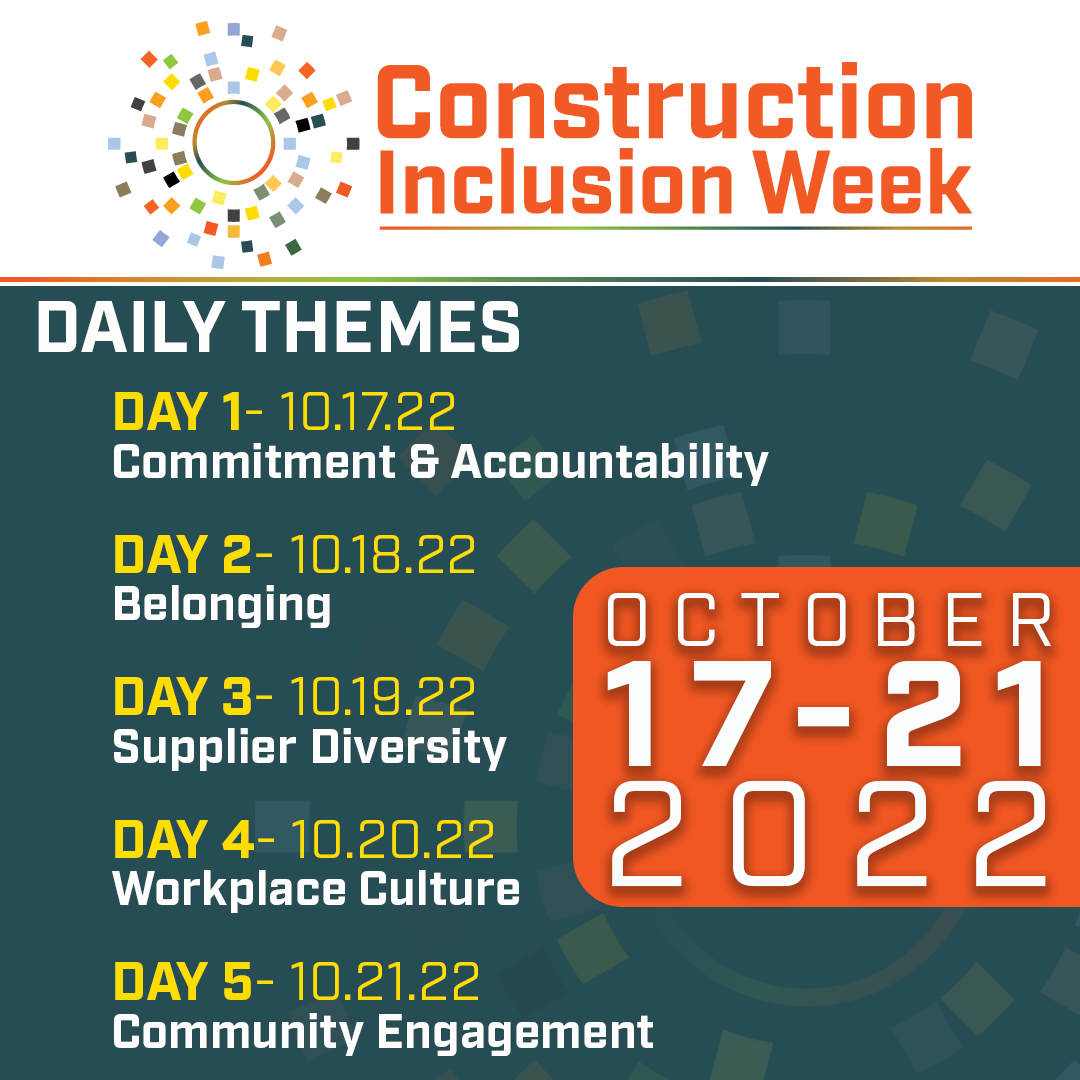 Construction Inclusion Week

DAILY THEMES

DAY 1- 10.17.22
Commitment & Accountability

DAY 2- 10.18.22
Belonging

DAY 3- 10.19.22
Supplier Diversity

DAY 4- 10.20.22
Workplace Culture

DAY 5- 10.21.22
Community Engagement

OCTOBER
17-21
2022